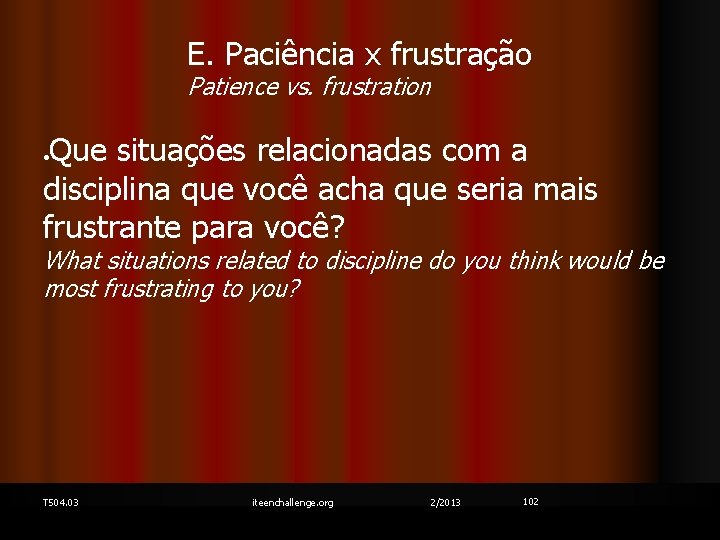 E. Paciência x frustração
Patience vs. frustration

•Que situações relacionadas com a disciplina que você acha que seria mais frustrante para você?
What situations related to discipline do you think would be most frustrating to you?

T504.03 iteenchallenge.org 2/2013 102